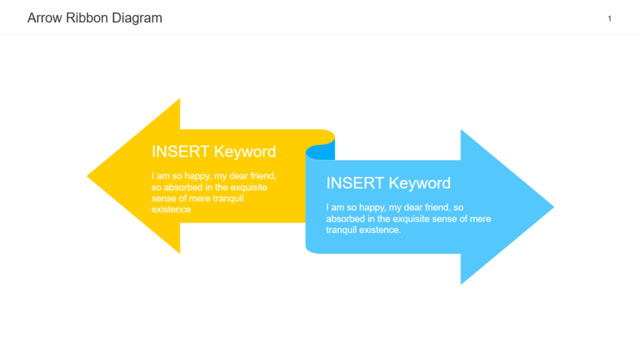 Arrow Ribbon Diagram

1

INSERT Keyword

I am so happy, my dear friend, so absorbed in the exquisite sense of mere tranquil existence

INSERT Keyword

I am so happy, my dear friend, so absorbed in the exquisite sense of mere tranquil existence.